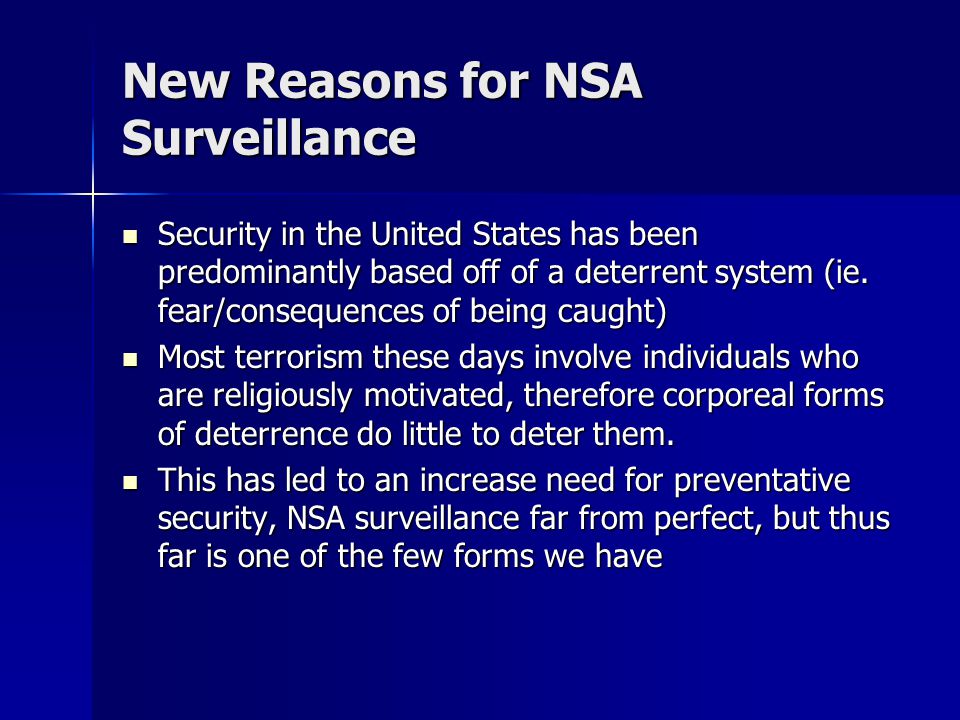 New Reasons for NSA Surveillance

- Security in the United States has been predominantly based off of a deterrent system (ie. fear/consequences of being caught)
- Most terrorism these days involve individuals who are religiously motivated, therefore corporeal forms of deterrence do little to deter them.
- This has led to an increase need for preventative security, NSA surveillance far from perfect, but thus far is one of the few forms we have